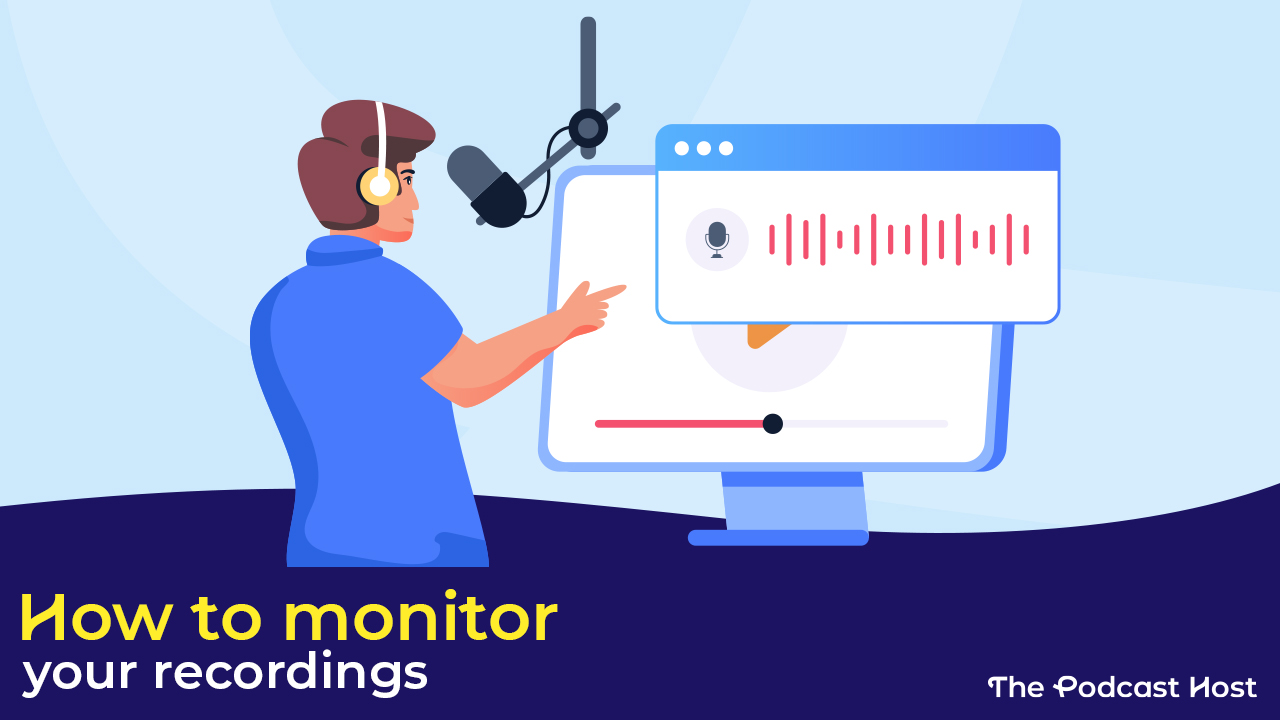 How to monitor your recordings

The Podcast Host